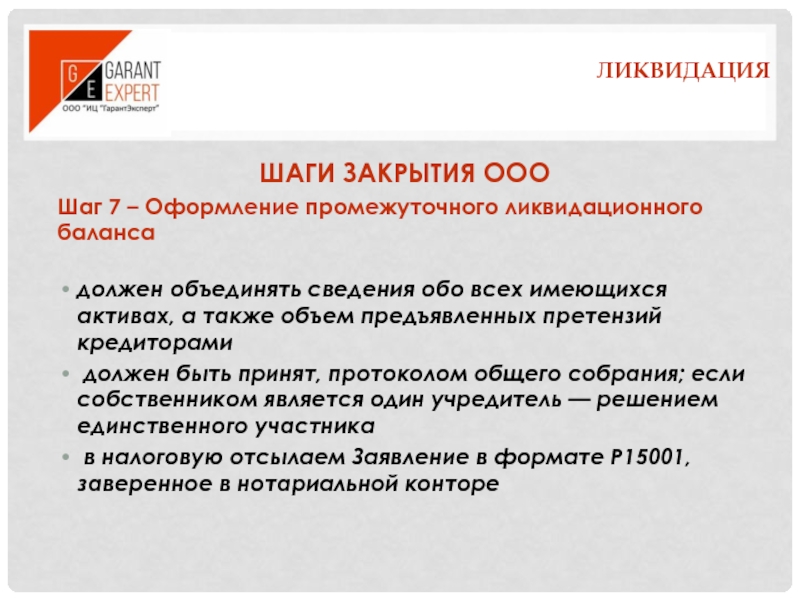 G E GARANT EXPERT
ООО "ИЦ "ГарантЭксперт"

ЛИКВИДАЦИЯ

ШАГИ ЗАКРЫТИЯ ООО

Шаг 7 – Оформление промежуточного ликвидационного баланса

• должен объединять сведения обо всех имеющихся активах, а также объем предъявленных претензий кредиторами

• должен быть принят, протоколом общего собрания; если собственником является один учредитель — решением единственного участника

• в налоговую отсылаем Заявление в формате Р15001, заверенное в нотариальной конторе